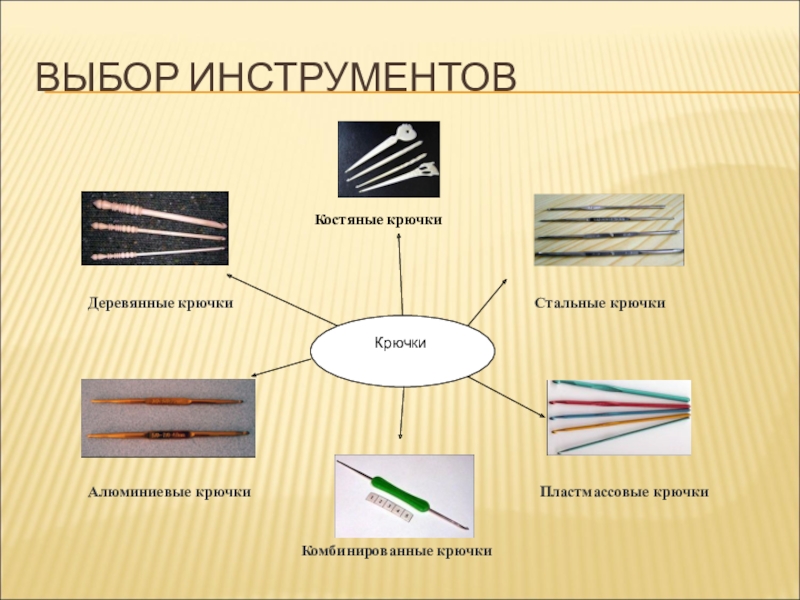 ВЫБОР ИНСТРУМЕНТОВ

Костяные крючки

Деревянные крючки

Стальные крючки

Крючки

Алюминиевые крючки

Пластмассовые крючки

Комбинированные крючки